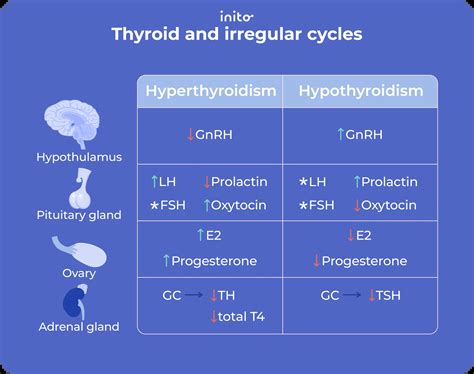 inito
Thyroid and irregular cycles

| | Hyperthyroidism | Hypothyroidism |
|---|---|---|
| Hypothulamus | ↓GnRH | ↑GnRH |
| Pituitary gland | ↑LH ↓Prolactin *FSH ↑Oxytocin | *LH ↑Prolactin *FSH ↓Oxytocin |
| Ovary | ↑E2 ↑Progesterone | ↓E2 ↓Progesterone |
| Adrenal gland | GC → ↓TH ↓total T4 | GC → ↓TSH |